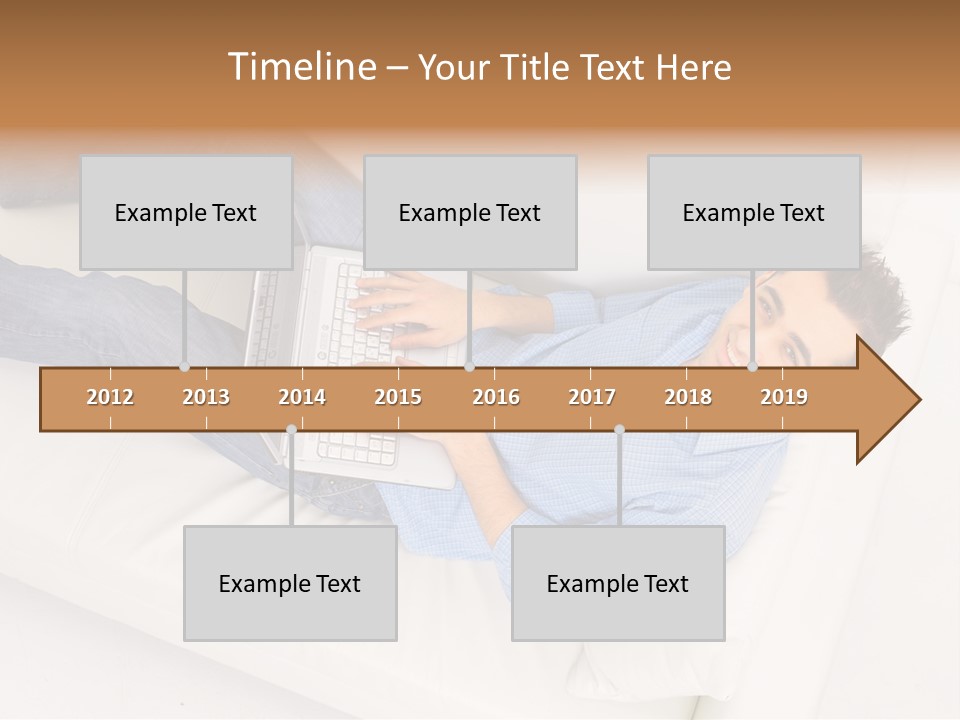 Timeline – Your Title Text Here

Example Text

Example Text

Example Text

2012 2013 2014 2015 2016 2017 2018 2019

Example Text

Example Text